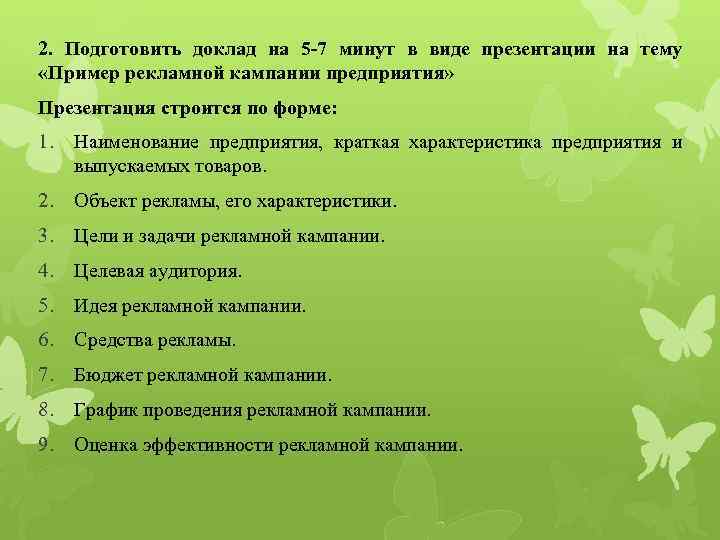 2. Подготовить доклад на 5-7 минут в виде презентации на тему «Пример рекламной кампании предприятия»

Презентация строится по форме:

1. Наименование предприятия, краткая характеристика предприятия и выпускаемых товаров.
2. Объект рекламы, его характеристики.
3. Цели и задачи рекламной кампании.
4. Целевая аудитория.
5. Идея рекламной кампании.
6. Средства рекламы.
7. Бюджет рекламной кампании.
8. График проведения рекламной кампании.
9. Оценка эффективности рекламной кампании.